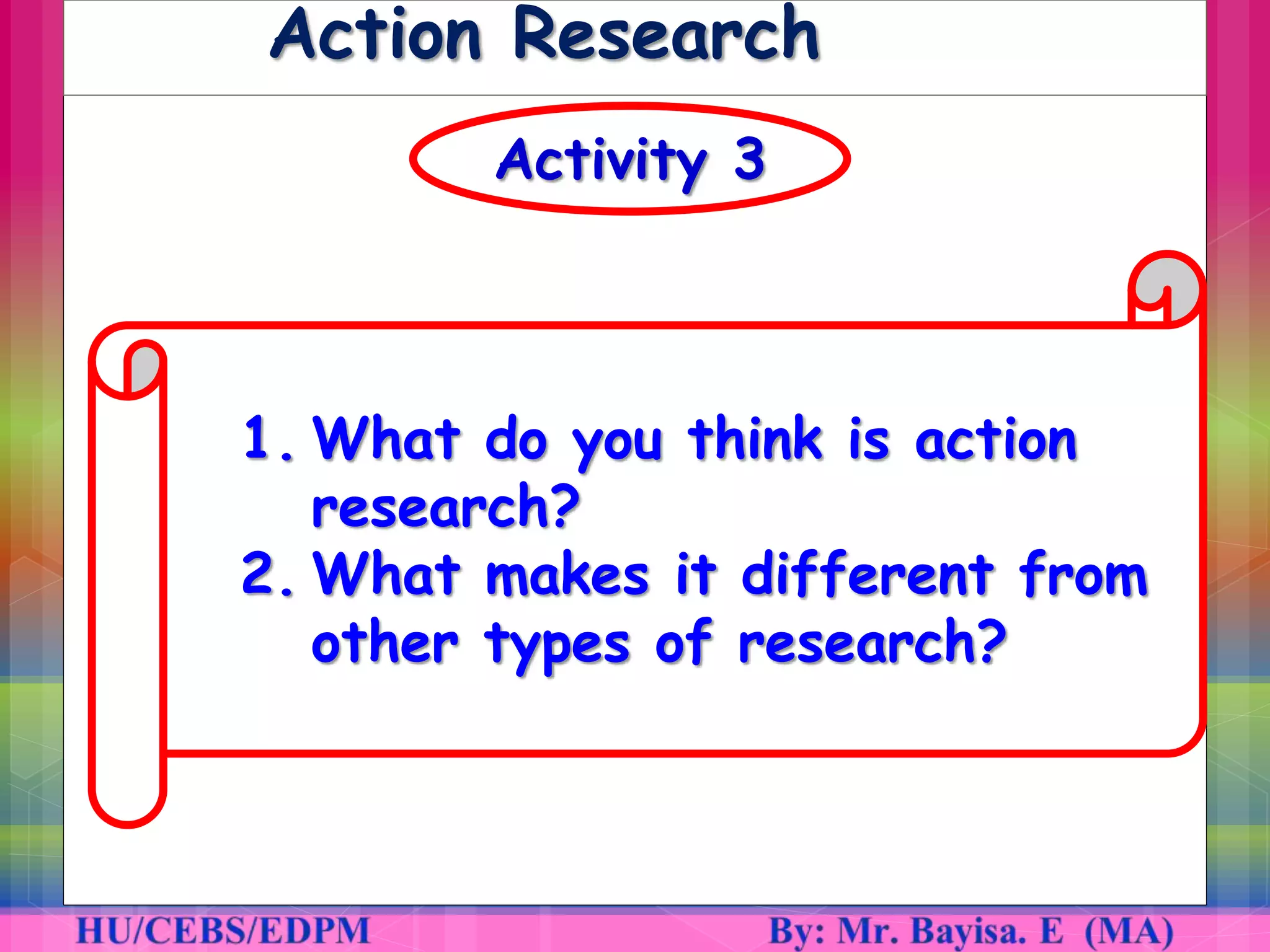 Action Research

Activity 3

1. What do you think is action research?
2. What makes it different from other types of research?

HU/CEBS/EDPM

By: Mr. Bayisa. E (MA)